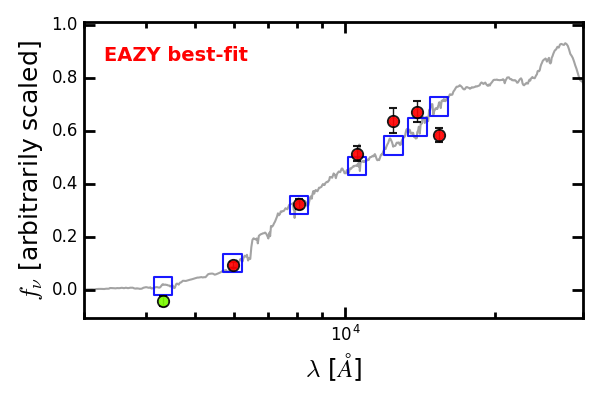 EAZY best-fit

$f_\nu$ [arbitrarily scaled]

1.0
0.8
0.6
0.4
0.2
0.0

$10^4$

$\lambda$ [$\AA$]